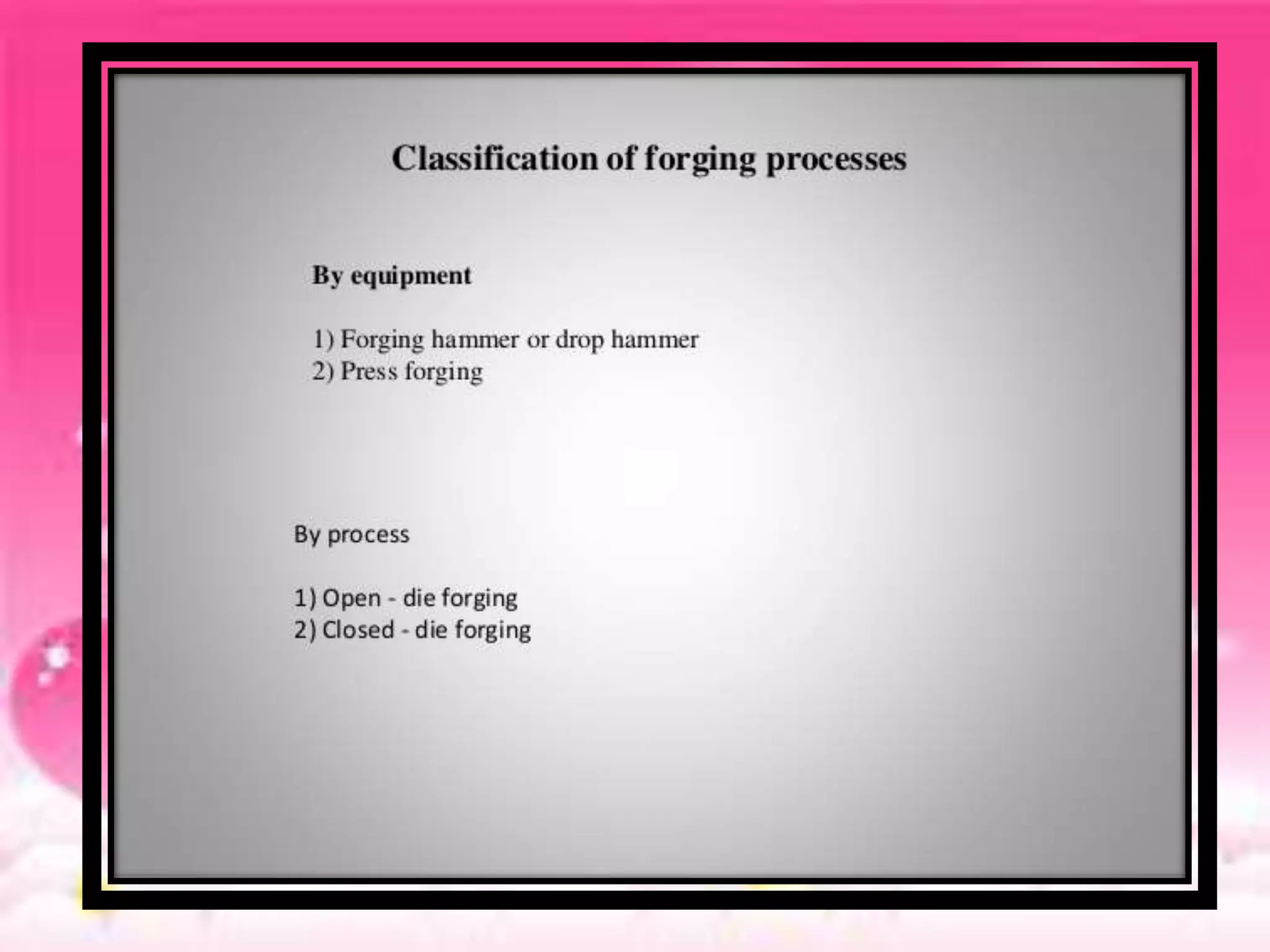 Classification of forging processes

By equipment

1) Forging hammer or drop hammer
2) Press forging

By process

1) Open - die forging
2) Closed - die forging